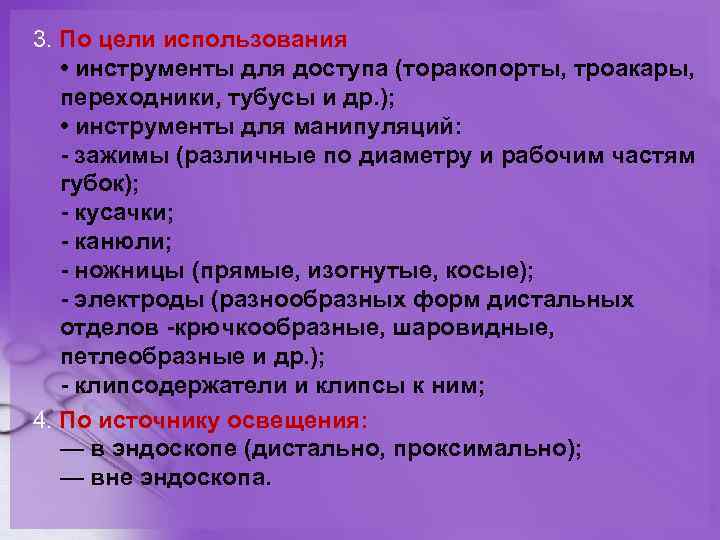 3. По цели использования
• инструменты для доступа (торакопорты, троакары, переходники, тубусы и др.);
• инструменты для манипуляций:
- зажимы (различные по диаметру и рабочим частям губок);
- кусачки;
- канюли;
- ножницы (прямые, изогнутые, косые);
- электроды (разнообразных форм дистальных отделов -крючкообразные, шаровидные, петлеобразные и др.);
- клипсодержатели и клипсы к ним;
4. По источнику освещения:
— в эндоскопе (дистально, проксимально);
— вне эндоскопа.